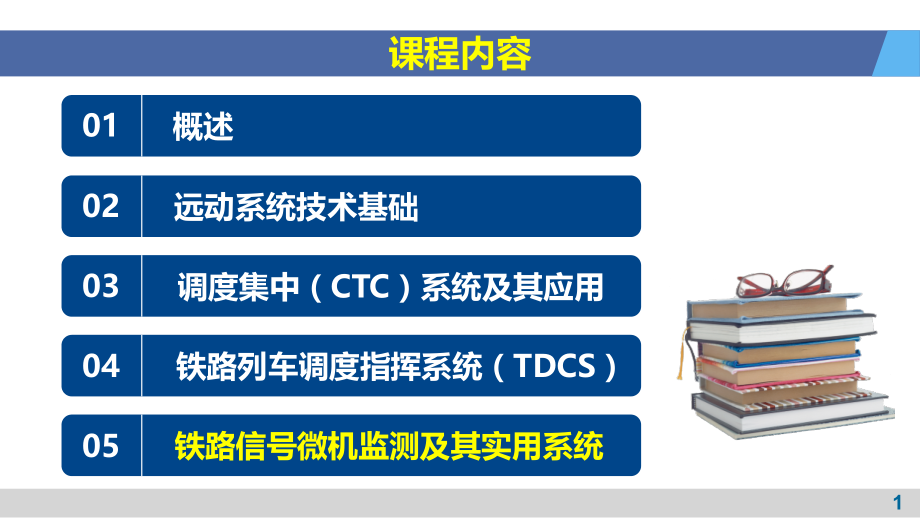 课程内容

01 概述

02 远动系统技术基础

03 调度集中（CTC）系统及其应用

04 铁路列车调度指挥系统（TDCS）

05 铁路信号微机监测及其实用系统

1